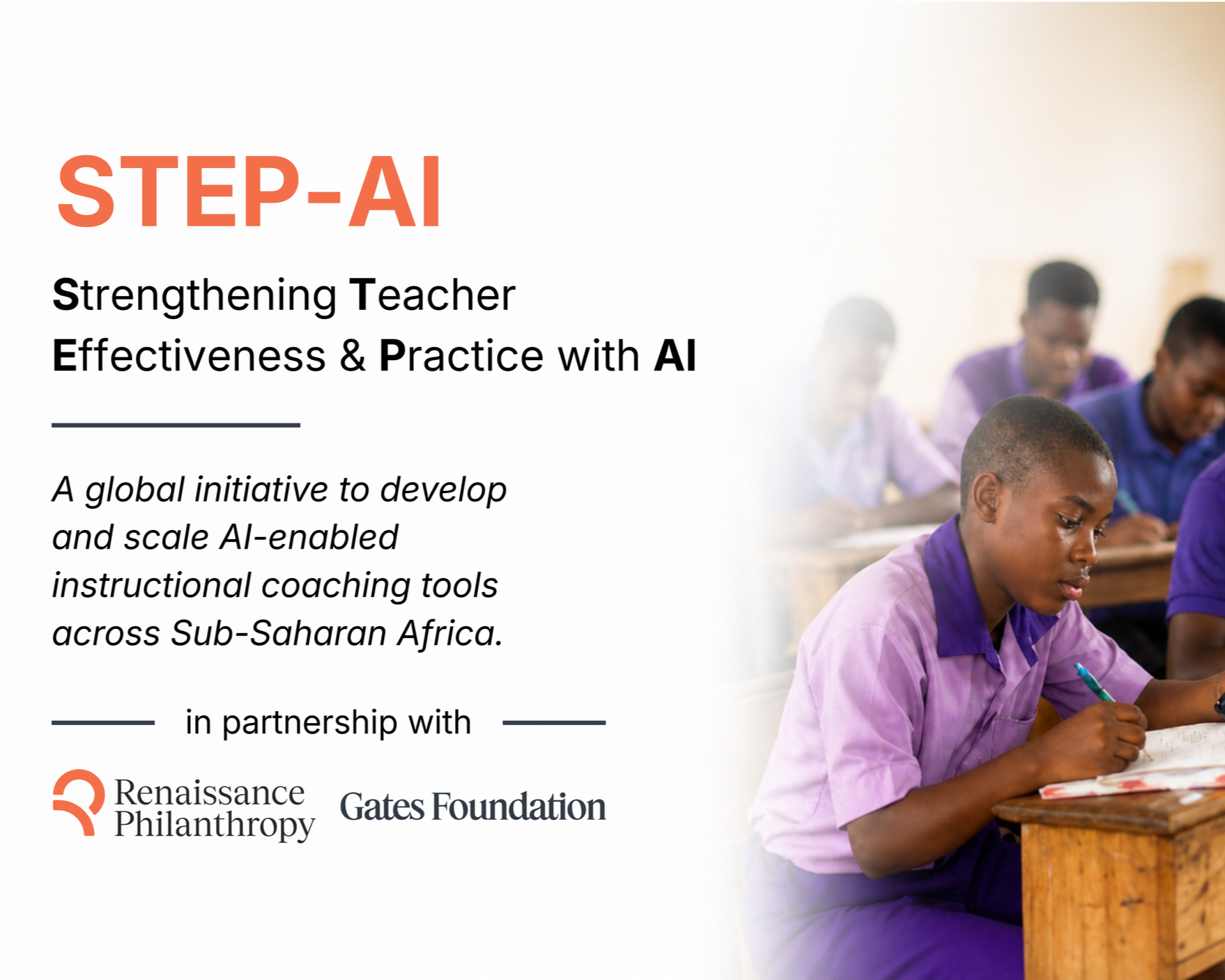 STEP-AI

Strengthening Teacher Effectiveness & Practice with AI

A global initiative to develop and scale AI-enabled instructional coaching tools across Sub-Saharan Africa.

in partnership with

Renaissance Philanthropy

Gates Foundation